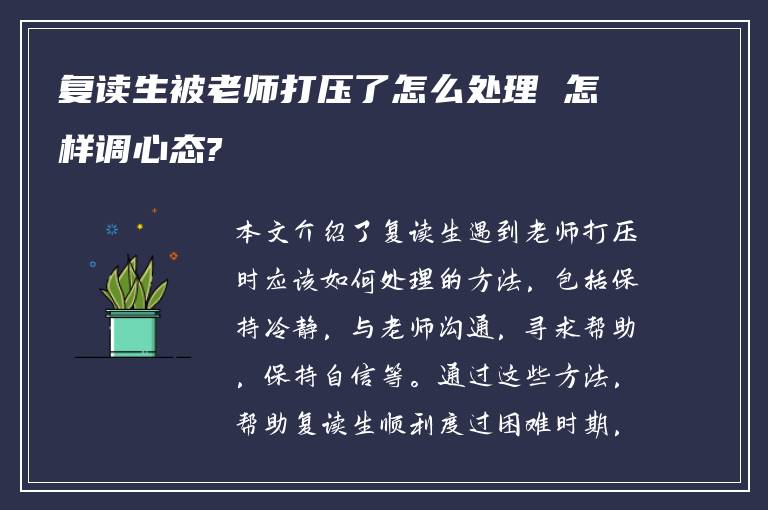 复读生被老师打压了怎么处理 怎样调心态?

本文介绍了复读生遇到老师打压时应该如何处理的方法，包括保持冷静，与老师沟通，寻求帮助，保持自信等。通过这些方法，帮助复读生顺利度过困难时期，